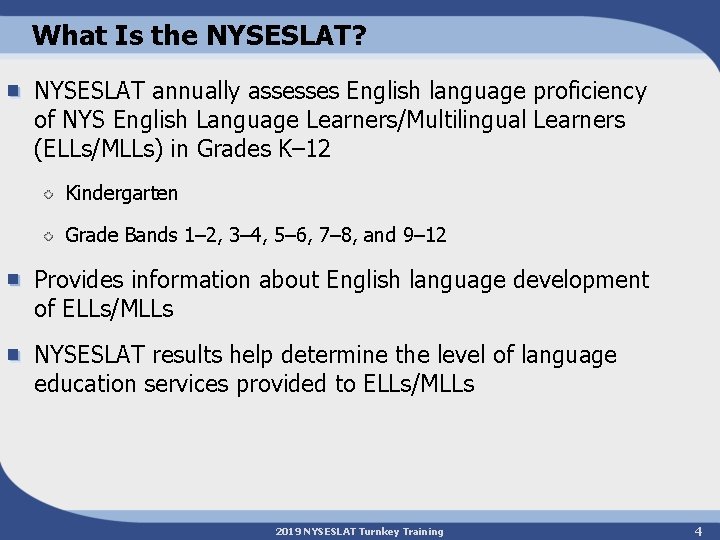 What Is the NYSESLAT?

NYSESLAT annually assesses English language proficiency of NYS English Language Learners/Multilingual Learners (ELLs/MLLs) in Grades K–12

Kindergarten

Grade Bands 1–2, 3–4, 5–6, 7–8, and 9–12

Provides information about English language development of ELLs/MLLs

NYSESLAT results help determine the level of language education services provided to ELLs/MLLs

2019 NYSESLAT Turnkey Training

4